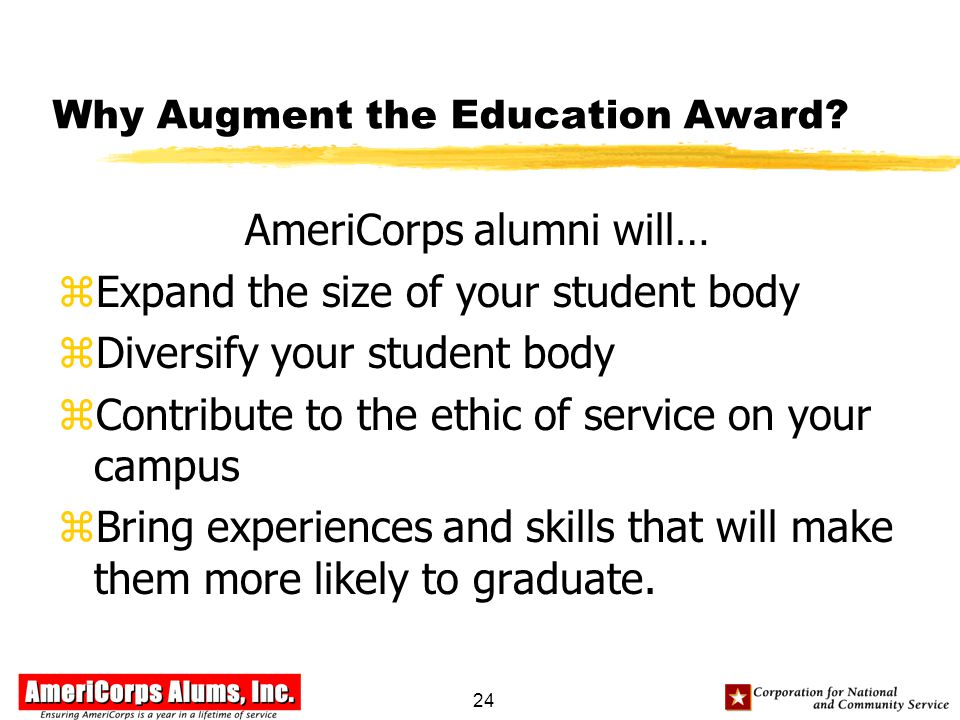 Why Augment the Education Award?

AmeriCorps alumni will…

⌘Expand the size of your student body

⌘Diversify your student body

⌘Contribute to the ethic of service on your campus

⌘Bring experiences and skills that will make them more likely to graduate.

AmeriCorps Alums, Inc.
Ensuring AmeriCorps is a year in a lifetime of service

24

Corporation for National and Community Service